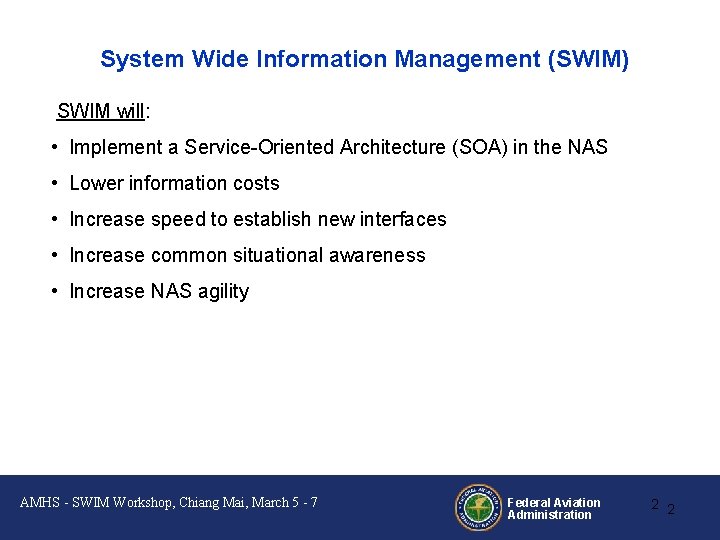 System Wide Information Management (SWIM)

SWIM will:

• Implement a Service-Oriented Architecture (SOA) in the NAS
• Lower information costs
• Increase speed to establish new interfaces
• Increase common situational awareness
• Increase NAS agility

AMHS - SWIM Workshop, Chiang Mai, March 5 - 7

FEDERAL AVIATION ADMINISTRATION

Federal Aviation Administration

2 2